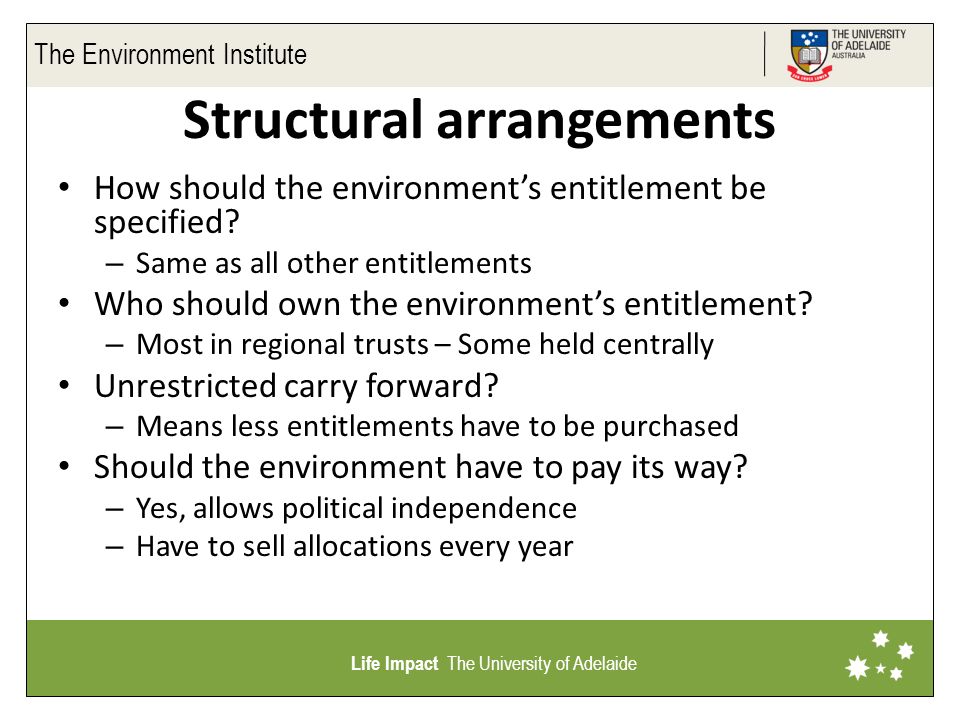 The Environment Institute

THE UNIVERSITY OF ADELAIDE AUSTRALIA

Structural arrangements

• How should the environment's entitlement be specified?
– Same as all other entitlements
• Who should own the environment's entitlement?
– Most in regional trusts – Some held centrally
• Unrestricted carry forward?
– Means less entitlements have to be purchased
• Should the environment have to pay its way?
– Yes, allows political independence
– Have to sell allocations every year

Life Impact The University of Adelaide